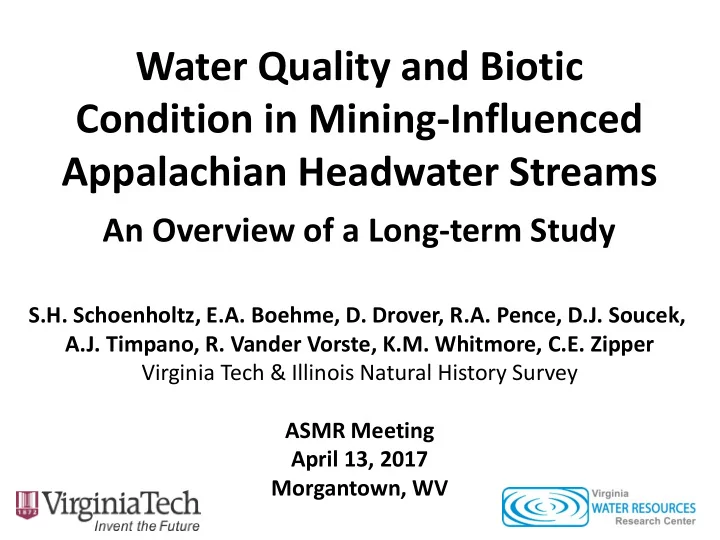 Water Quality and Biotic Condition in Mining-Influenced Appalachian Headwater Streams

An Overview of a Long-term Study

S.H. Schoenholtz, E.A. Boehme, D. Drover, R.A. Pence, D.J. Soucek, A.J. Timpano, R. Vander Vorste, K.M. Whitmore, C.E. Zipper
Virginia Tech & Illinois Natural History Survey

ASMR Meeting
April 13, 2017
Morgantown, WV

1872
VirginiaTech
Invent the Future

Virginia
WATER RESOURCES
Research Center